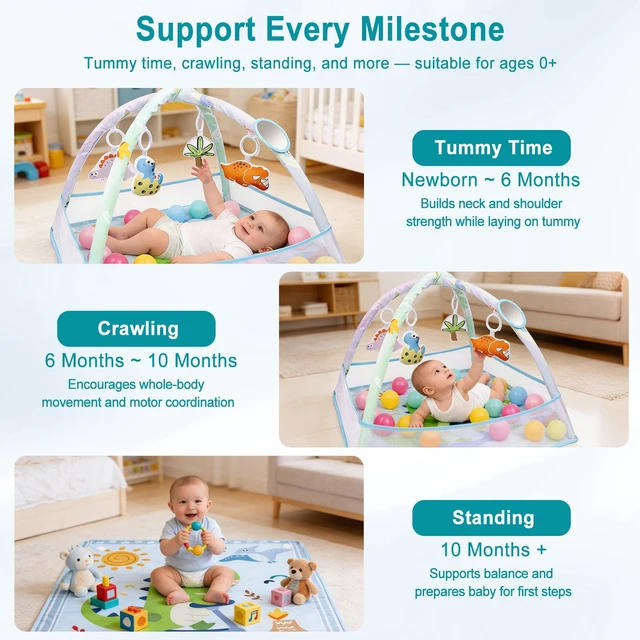 Support Every Milestone

Tummy time, crawling, standing, and more — suitable for ages 0+

Tummy Time

Newborn ~ 6 Months

Builds neck and shoulder strength while laying on tummy

Crawling

6 Months ~ 10 Months

Encourages whole-body movement and motor coordination

Standing

10 Months +

Supports balance and prepares baby for first steps